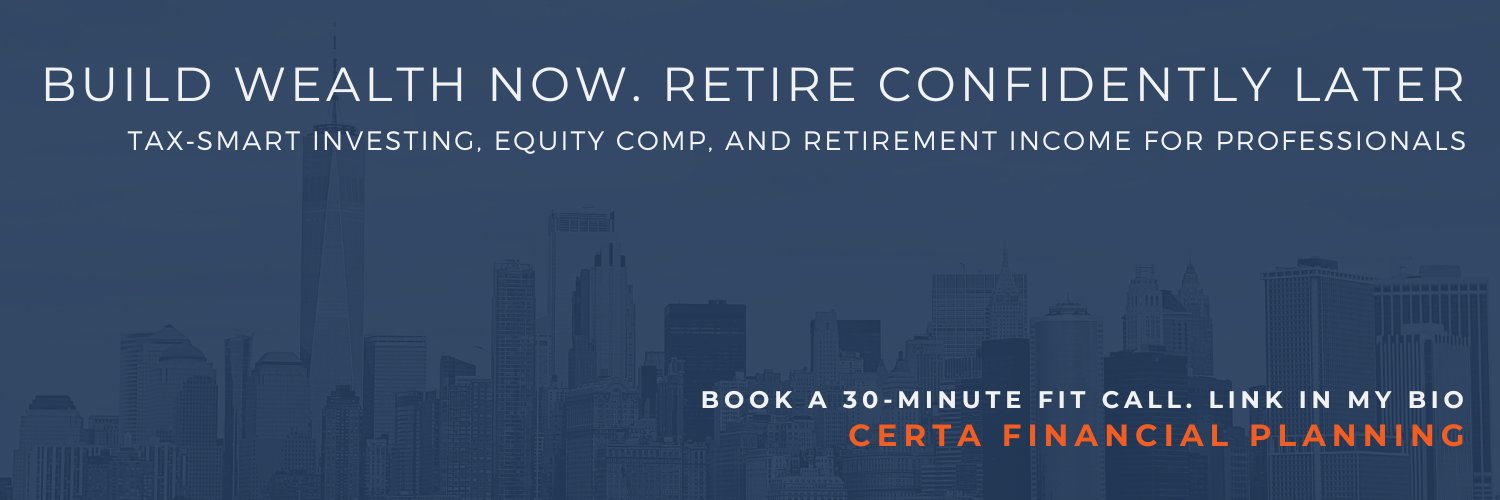 BUILD WEALTH NOW. RETIRE CONFIDENTLY LATER

TAX-SMART INVESTING, EQUITY COMP, AND RETIREMENT INCOME FOR PROFESSIONALS

BOOK A 30-MINUTE FIT CALL. LINK IN MY BIO

CERTA FINANCIAL PLANNING